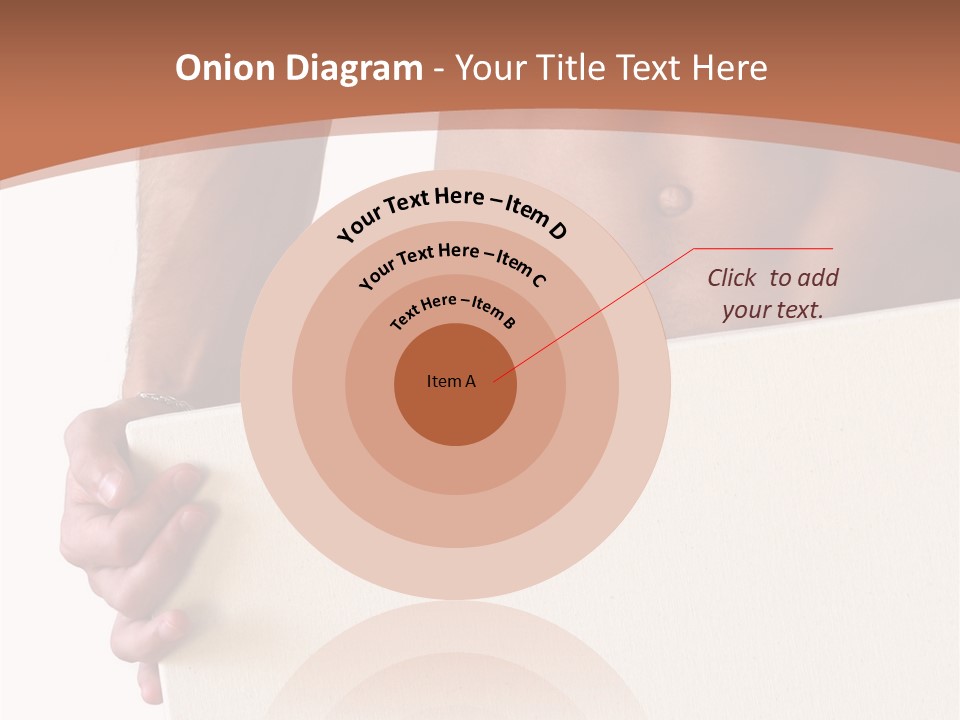 Onion Diagram - Your Title Text Here

Your Text Here – Item D

Your Text Here – Item C

Text Here – Item B

Item A

Click to add your text.